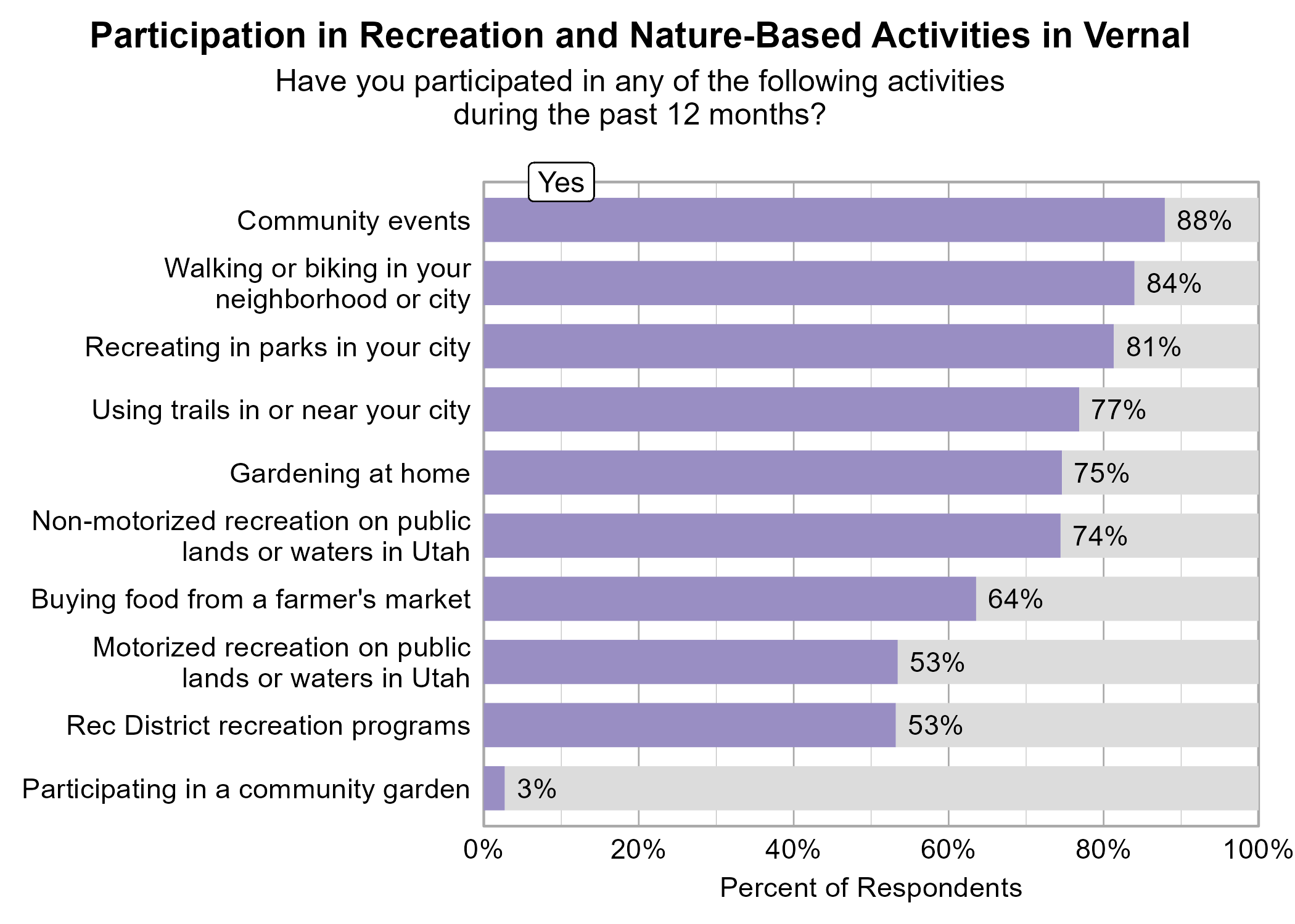 Participation in Recreation and Nature-Based Activities in Vernal

Have you participated in any of the following activities during the past 12 months?

Yes

Community events 88%
Walking or biking in your neighborhood or city 84%
Recreating in parks in your city 81%
Using trails in or near your city 77%
Gardening at home 75%
Non-motorized recreation on public lands or waters in Utah 74%
Buying food from a farmer's market 64%
Motorized recreation on public lands or waters in Utah 53%
Rec District recreation programs 53%
Participating in a community garden 3%

0% 20% 40% 60% 80% 100%

Percent of Respondents